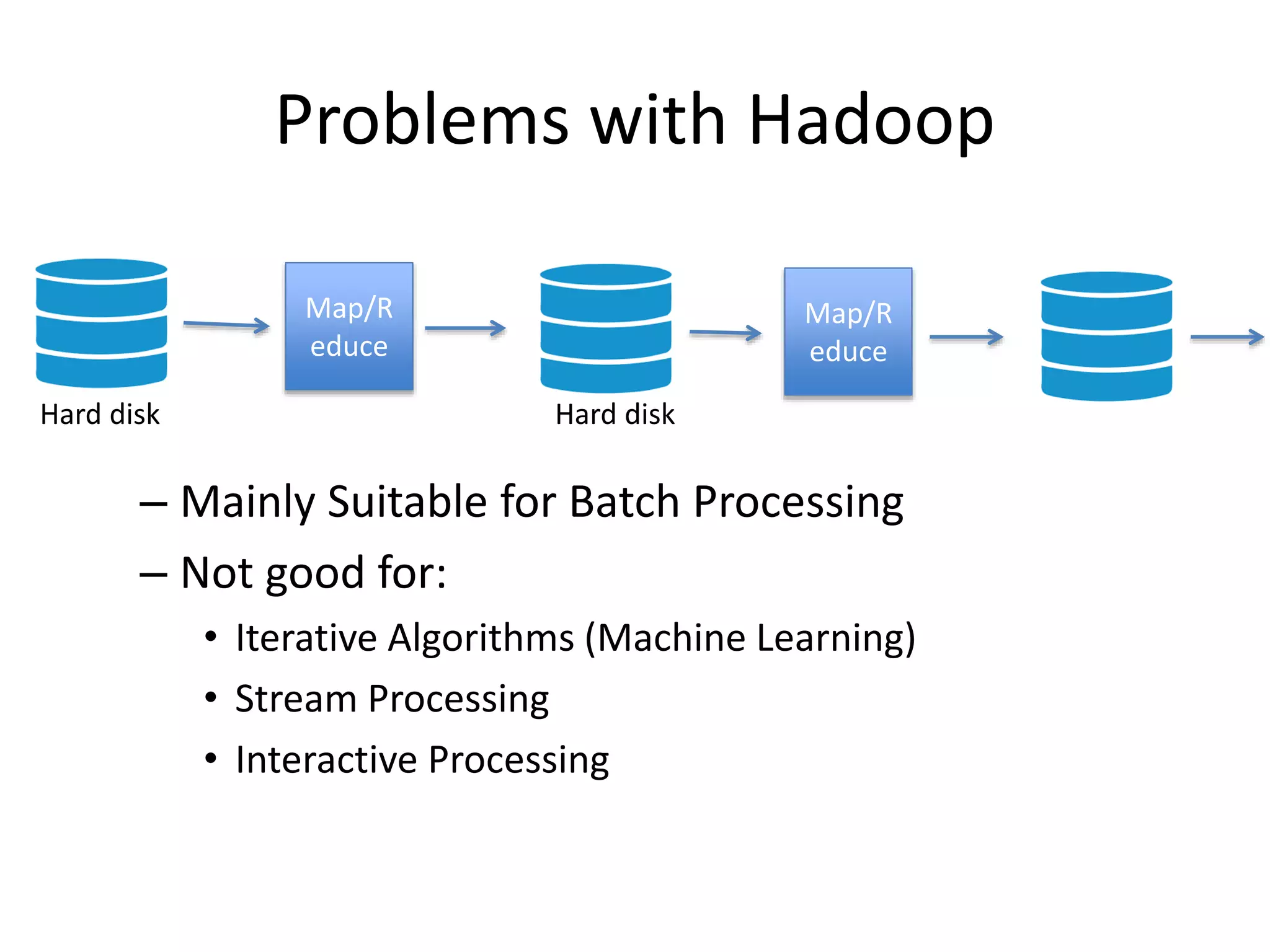 Problems with Hadoop

Hard disk

Map/R educe

Hard disk

Map/R educe

– Mainly Suitable for Batch Processing

– Not good for:

• Iterative Algorithms (Machine Learning)

• Stream Processing

• Interactive Processing